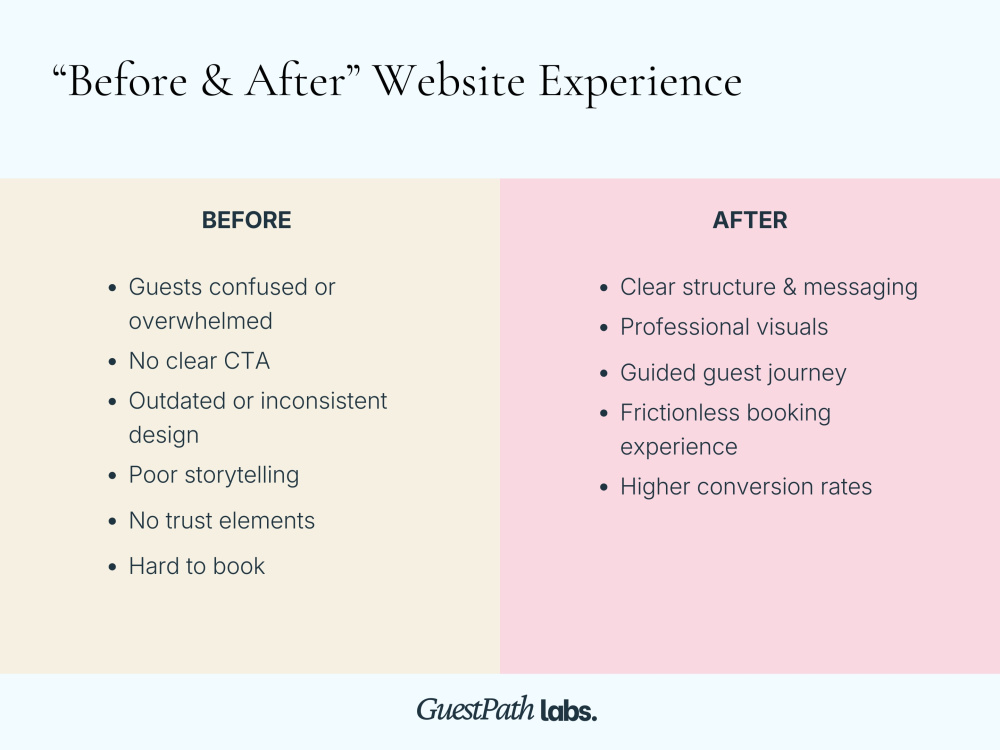 "Before & After" Website Experience

BEFORE

• Guests confused or overwhelmed
• No clear CTA
• Outdated or inconsistent design
• Poor storytelling
• No trust elements
• Hard to book

AFTER

• Clear structure & messaging
• Professional visuals
• Guided guest journey
• Frictionless booking experience
• Higher conversion rates

GuestPath labs.